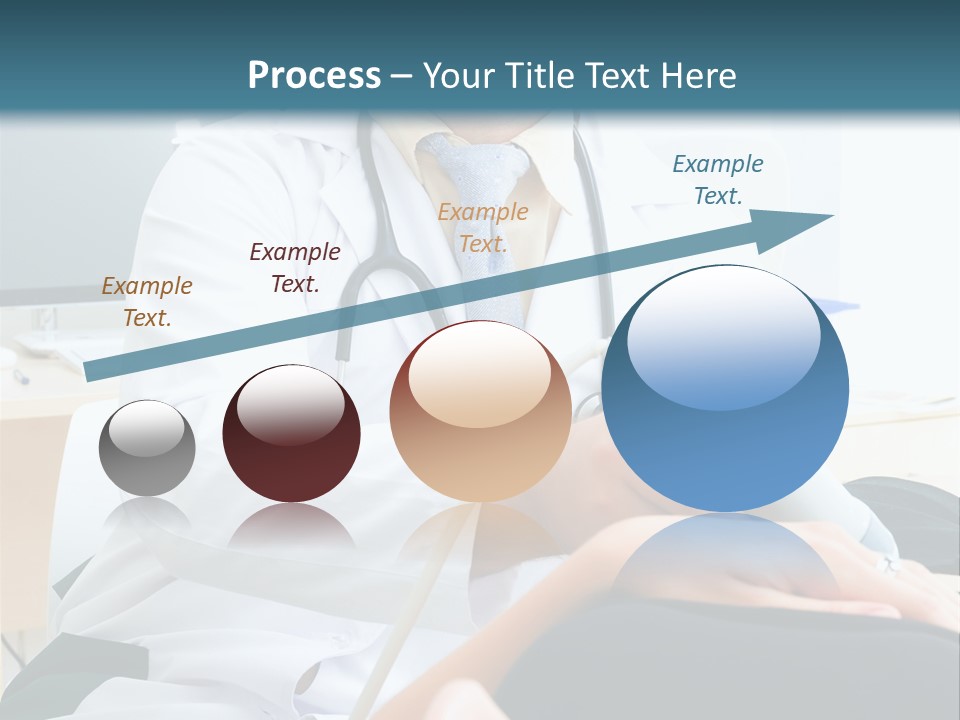 Process – Your Title Text Here

Example Text.

Example Text.

Example Text.

Example Text.